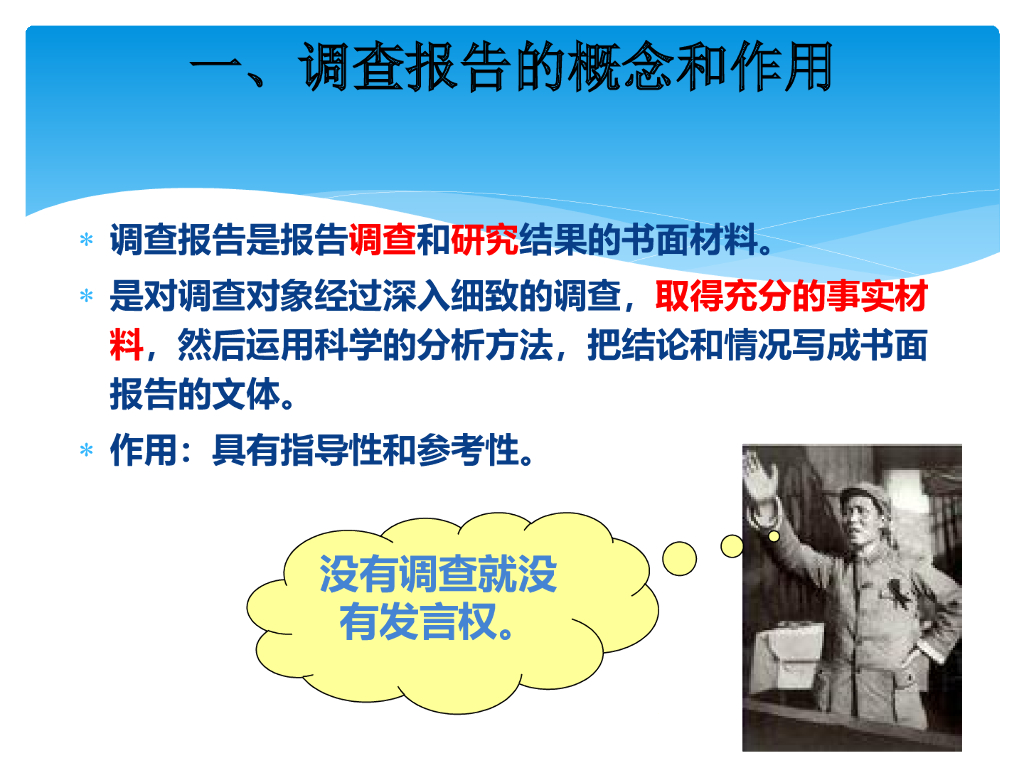 一、调查报告的概念和作用

* 调查报告是报告调查和研究结果的书面材料。
* 是对调查对象经过深入细致的调查，取得充分的事实材料，然后运用科学的分析方法，把结论和情况写成书面报告的文体。
* 作用：具有指导性和参考性。

没有调查就没有发言权。